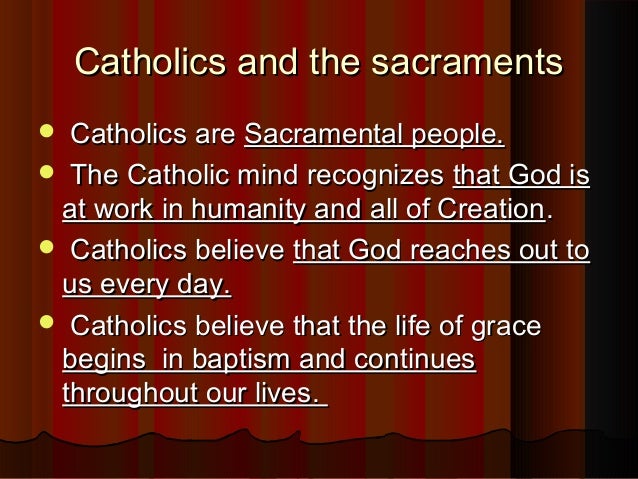 Catholics and the sacraments

- Catholics are Sacramental people.
- The Catholic mind recognizes that God is at work in humanity and all of Creation.
- Catholics believe that God reaches out to us every day.
- Catholics believe that the life of grace begins in baptism and continues throughout our lives.